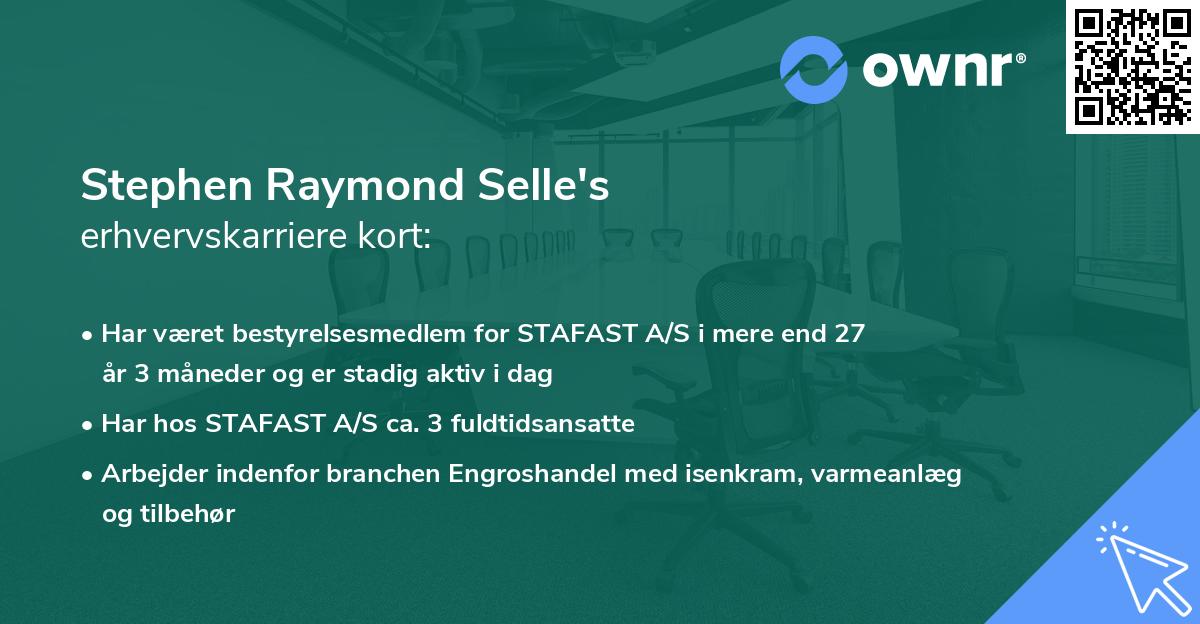 ownr®

Stephen Raymond Selle's
erhvervskarriere kort:

• Har været bestyrelsesmedlem for STAFAST A/S i mere end 27 år 3 måneder og er stadig aktiv i dag
• Har hos STAFAST A/S ca. 3 fuldtidsansatte
• Arbejder indenfor branchen Engroshandel med isenkram, varmeanlæg og tilbehør